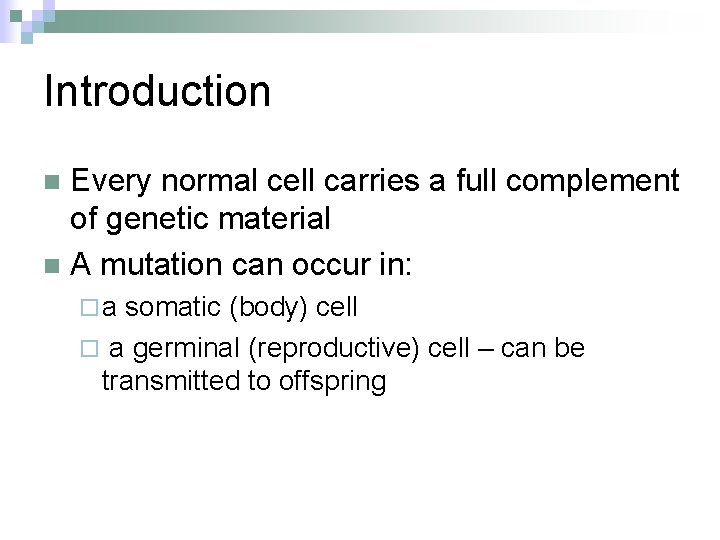 Introduction

Every normal cell carries a full complement of genetic material

A mutation can occur in:

a somatic (body) cell

a germinal (reproductive) cell – can be transmitted to offspring